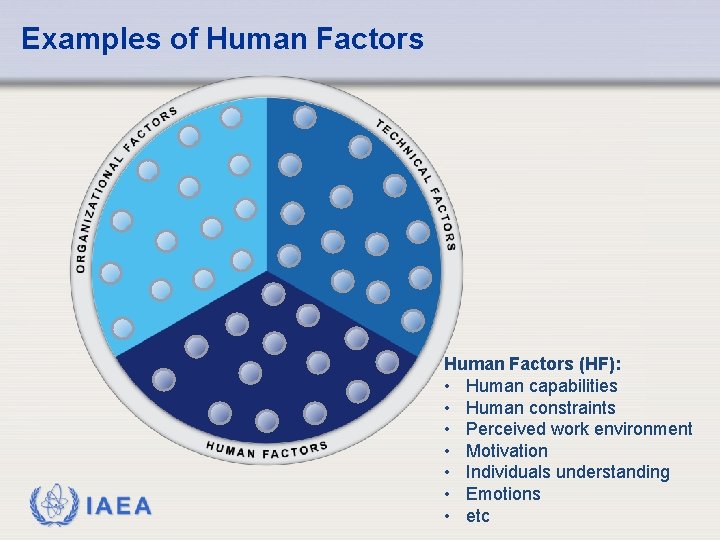 Examples of Human Factors

ORGANIZATIONAL FACTORS

TECHNICAL FACTORS

HUMAN FACTORS

Human Factors (HF):
• Human capabilities
• Human constraints
• Perceived work environment
• Motivation
• Individuals understanding
• Emotions
• etc

IAEA